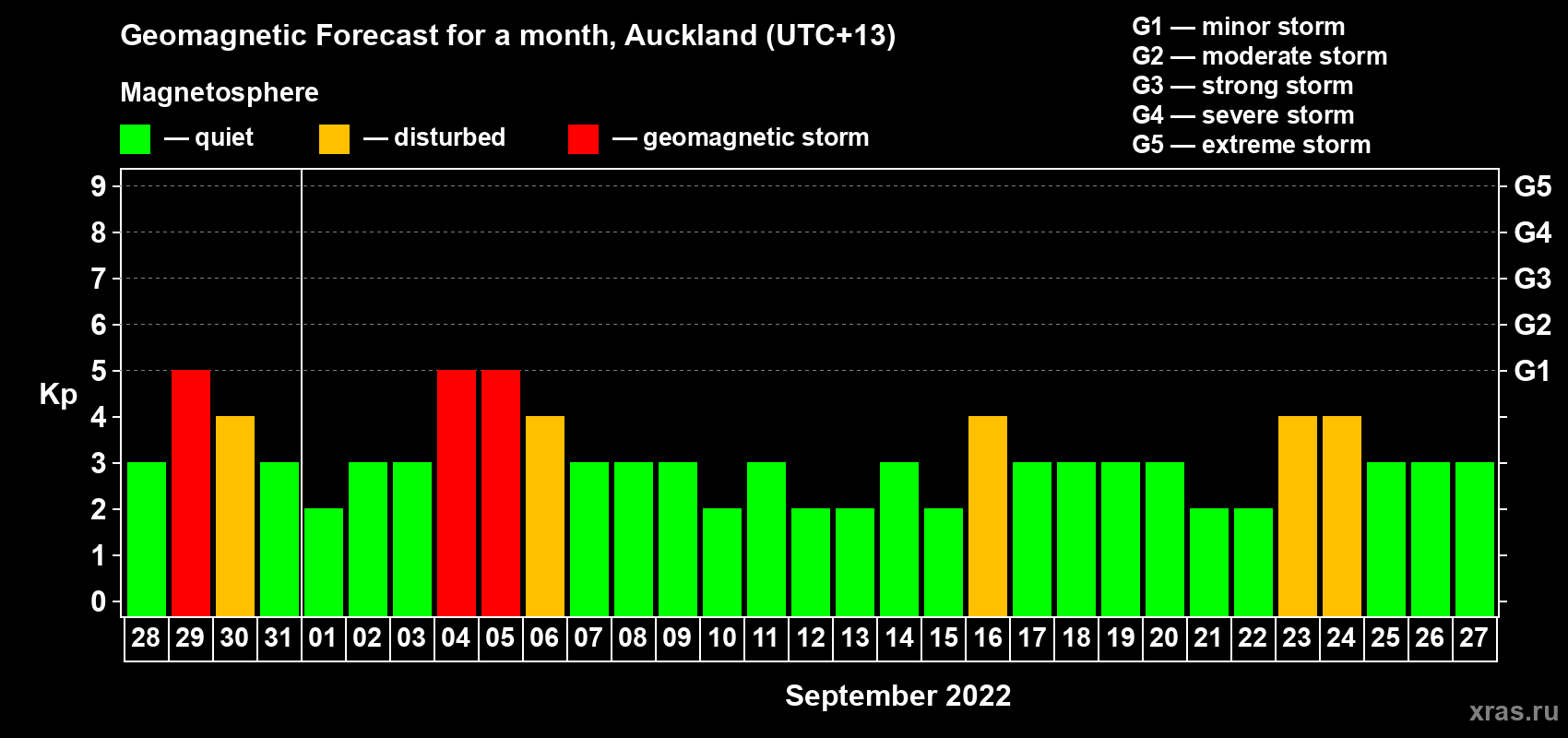 Geomagnetic Forecast for a month, Auckland (UTC+13)

Magnetosphere

— quiet — disturbed — geomagnetic storm

G1 — minor storm
G2 — moderate storm
G3 — strong storm
G4 — severe storm
G5 — extreme storm

Kp

9
8
7
6
5
4
3
2
1
0

G5
G4
G3
G2
G1

28 29 30 31 01 02 03 04 05 06 07 08 09 10 11 12 13 14 15 16 17 18 19 20 21 22 23 24 25 26 27

September 2022

xras.ru